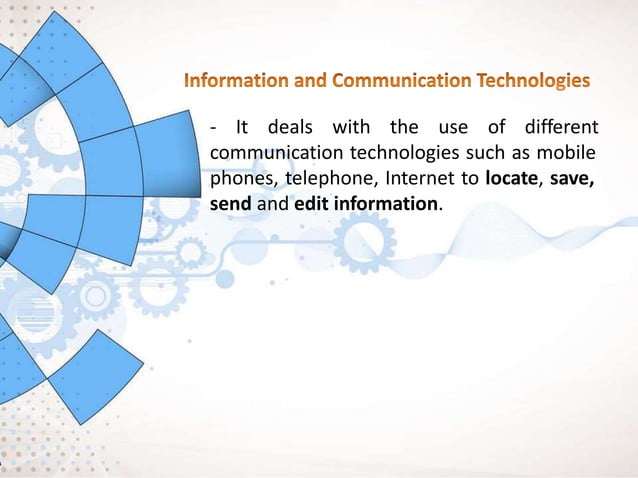 Information and Communication Technologies

- It deals with the use of different communication technologies such as mobile phones, telephone, Internet to locate, save, send and edit information.